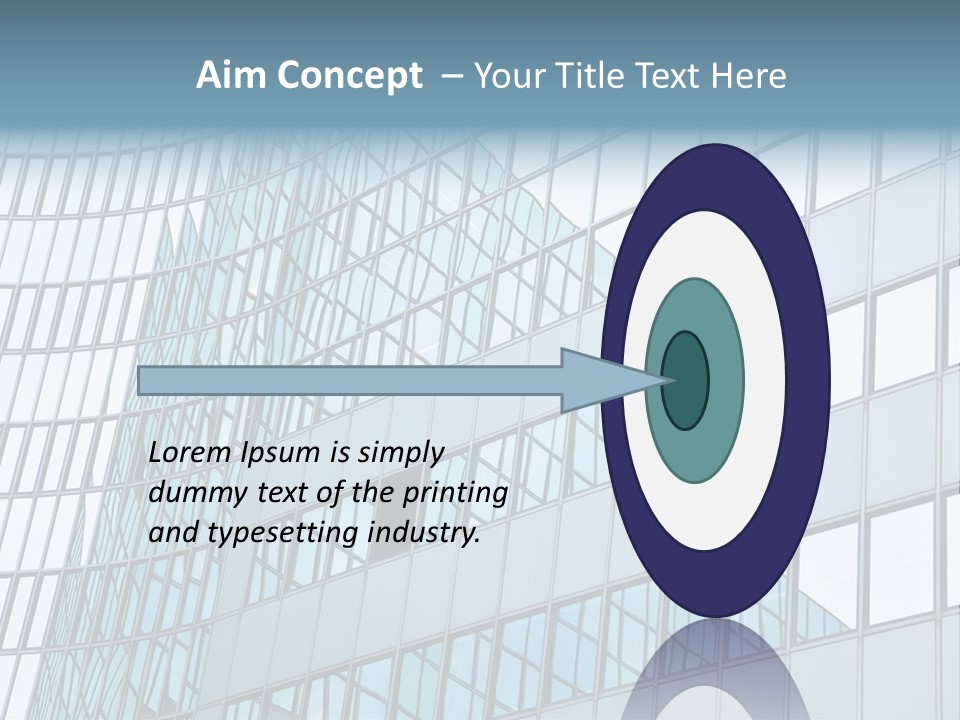 Aim Concept – Your Title Text Here

Lorem Ipsum is simply dummy text of the printing and typesetting industry.